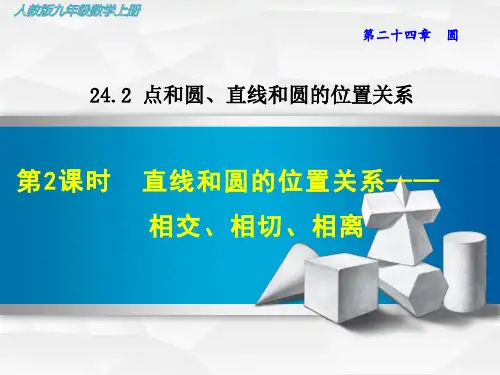 人教版九年级数学上册

第二十四章 圆

24.2 点和圆、直线和圆的位置关系

第2课时 直线和圆的位置关系——相交、相切、相离